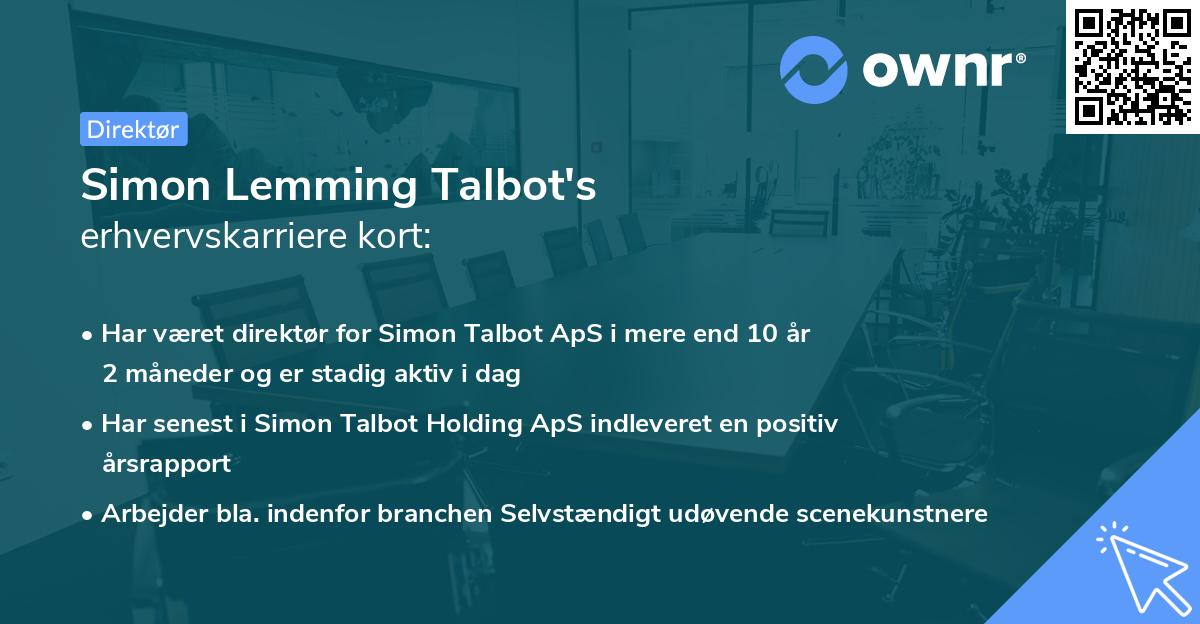 ownr®

Direktør

Simon Lemming Talbot's
erhvervskarriere kort:

• Har været direktør for Simon Talbot ApS i mere end 10 år 2 måneder og er stadig aktiv i dag
• Har senest i Simon Talbot Holding ApS indleveret en positiv årsrapport
• Arbejder bla. indenfor branchen Selvstændigt udøvende scenekunstnere